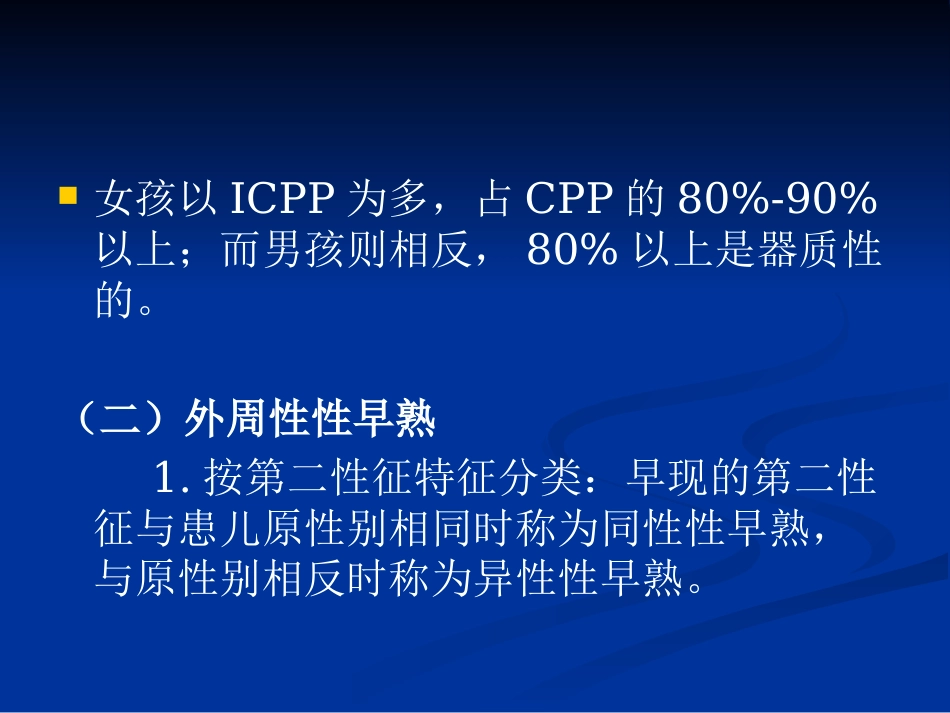 女孩以 ICPP 为多，占 CPP 的 80%-90% 以上；而男孩则相反， 80% 以上是器质性的。

（二）外周性性早熟

1. 按第二性征特征分类：早现的第二性征与患儿原性别相同时称为同性性早熟，与原性别相反时称为异性性早熟。